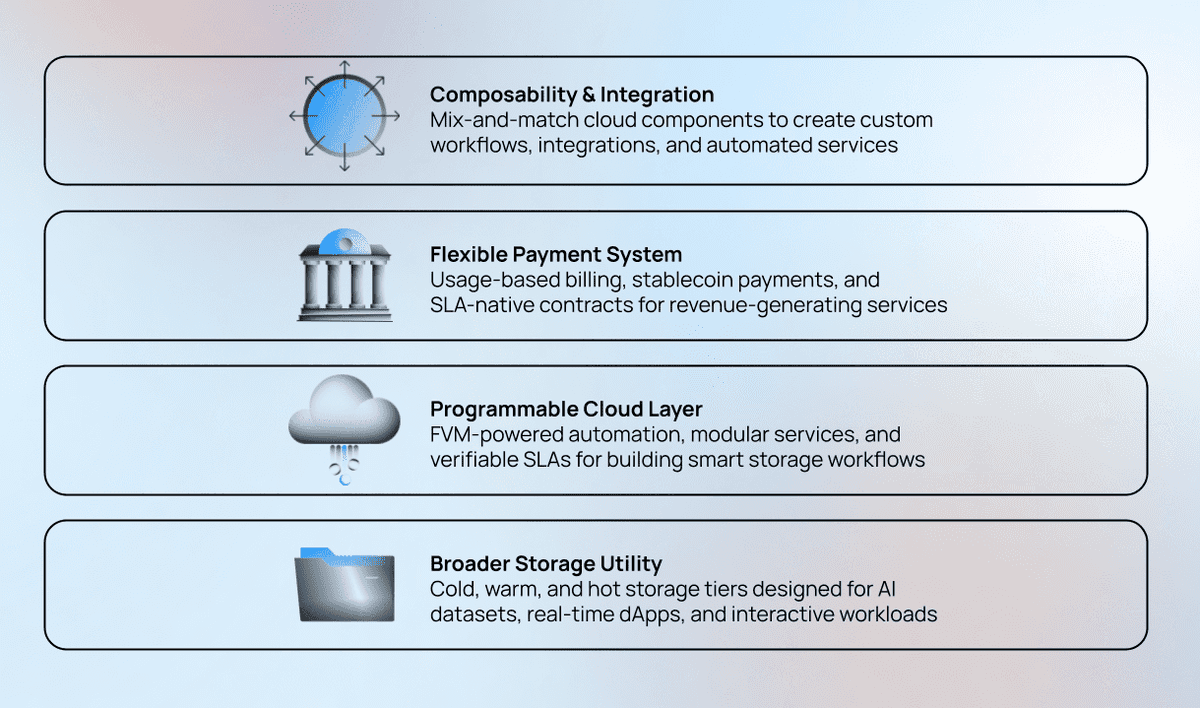 Composability & Integration
Mix-and-match cloud components to create custom workflows, integrations, and automated services

Flexible Payment System
Usage-based billing, stablecoin payments, and SLA-native contracts for revenue-generating services

Programmable Cloud Layer
FVM-powered automation, modular services, and verifiable SLAs for building smart storage workflows

Broader Storage Utility
Cold, warm, and hot storage tiers designed for AI datasets, real-time dApps, and interactive workloads